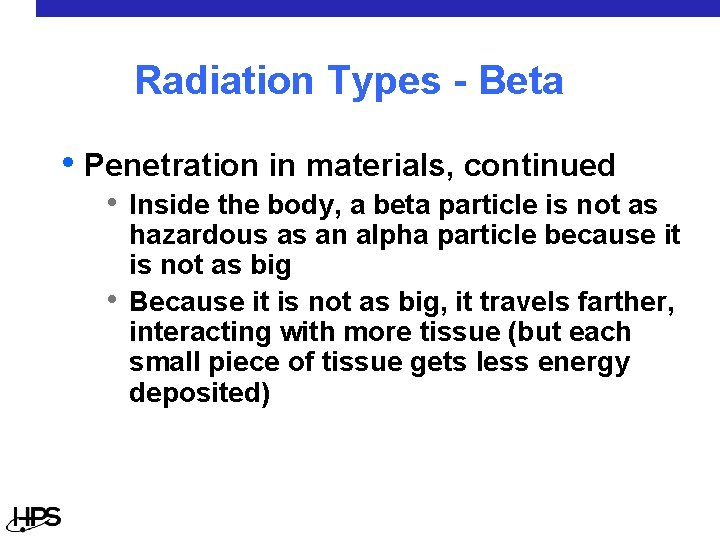 Radiation Types - Beta

• Penetration in materials, continued
  • Inside the body, a beta particle is not as hazardous as an alpha particle because it is not as big
  • Because it is not as big, it travels farther, interacting with more tissue (but each small piece of tissue gets less energy deposited)

HPS